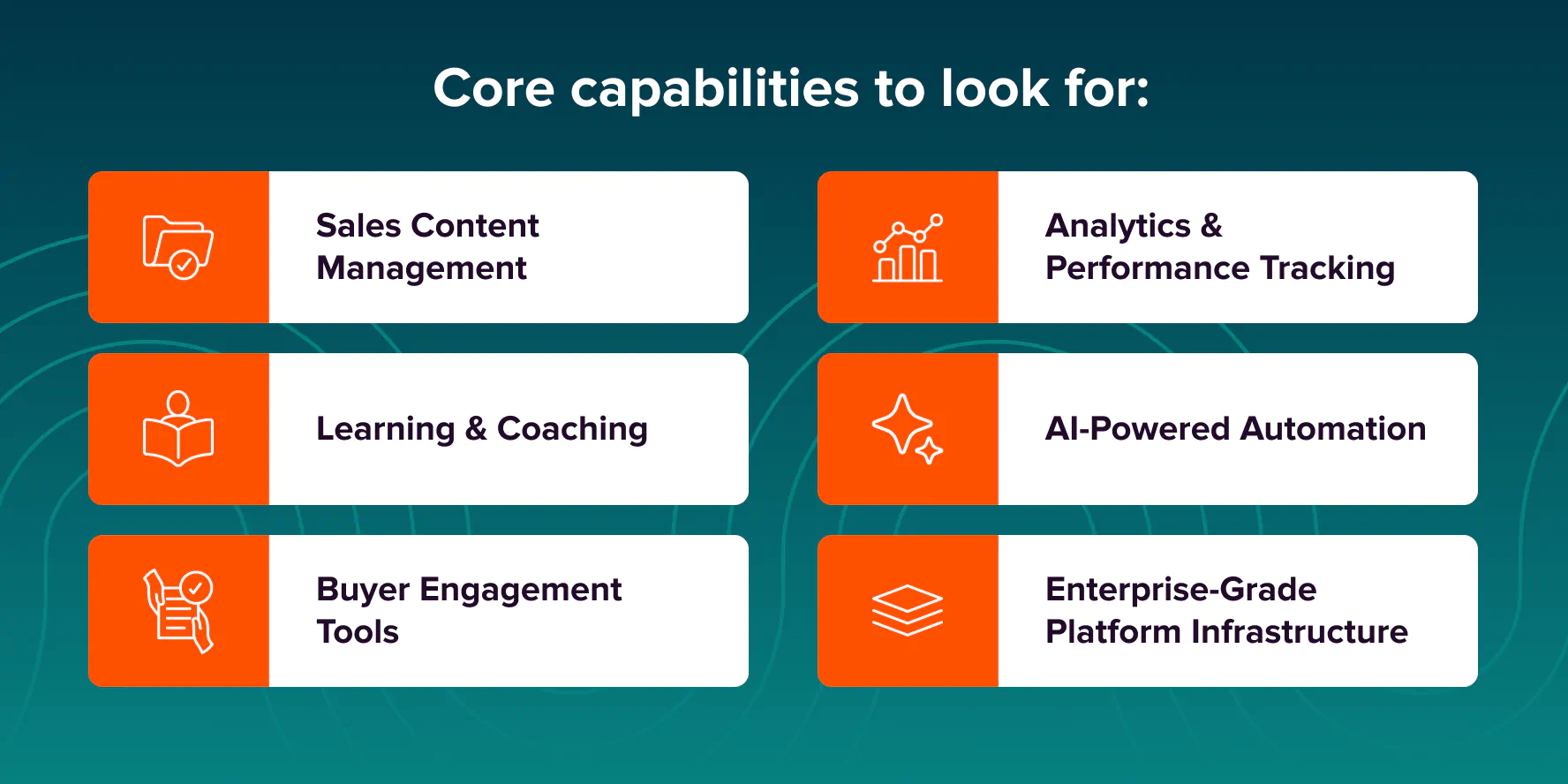 Core capabilities to look for:

Sales Content Management

Learning & Coaching

Buyer Engagement Tools

Analytics & Performance Tracking

AI-Powered Automation

Enterprise-Grade Platform Infrastructure